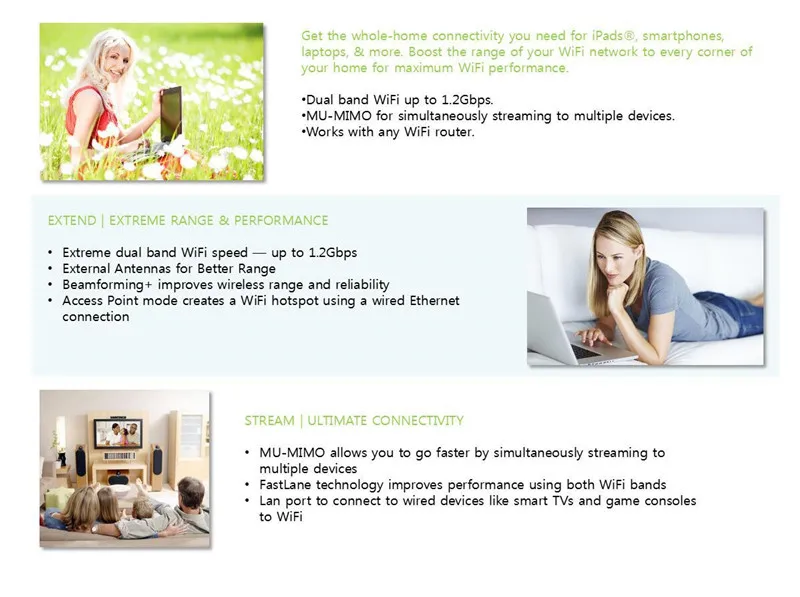 Get the whole-home connectivity you need for iPads®, smartphones, laptops, & more. Boost the range of your WiFi network to every corner of your home for maximum WiFi performance.

•Dual band WiFi up to 1.2Gbps.
•MU-MIMO for simultaneously streaming to multiple devices.
•Works with any WiFi router.

EXTEND | EXTREME RANGE & PERFORMANCE

• Extreme dual band WiFi speed — up to 1.2Gbps
• External Antennas for Better Range
• Beamforming+ improves wireless range and reliability
• Access Point mode creates a WiFi hotspot using a wired Ethernet connection

STREAM | ULTIMATE CONNECTIVITY

• MU-MIMO allows you to go faster by simultaneously streaming to multiple devices
• FastLane technology improves performance using both WiFi bands
• Lan port to connect to wired devices like smart TVs and game consoles to WiFi